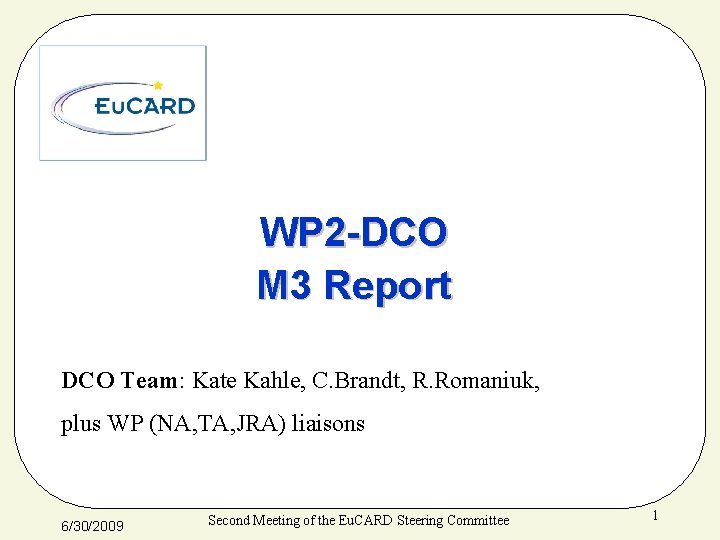 EuCARD

WP2-DCO
M3 Report

DCO Team: Kate Kahle, C.Brandt, R.Romaniuk,
plus WP (NA,TA,JRA) liaisons

6/30/2009

Second Meeting of the EuCARD Steering Committee

1